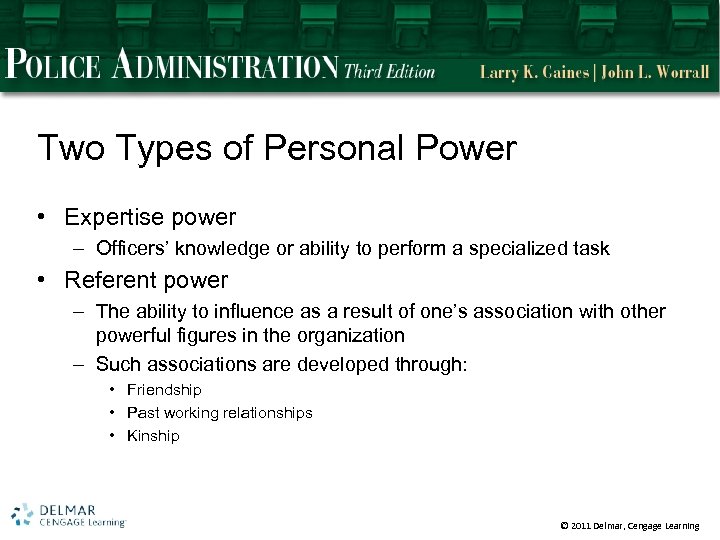 POLICE ADMINISTRATION Third Edition Larry K. Gaines | John L. Worrall

Two Types of Personal Power

• Expertise power
– Officers' knowledge or ability to perform a specialized task
• Referent power
– The ability to influence as a result of one's association with other powerful figures in the organization
– Such associations are developed through:
• Friendship
• Past working relationships
• Kinship

DELMAR CENGAGE Learning

© 2011 Delmar, Cengage Learning